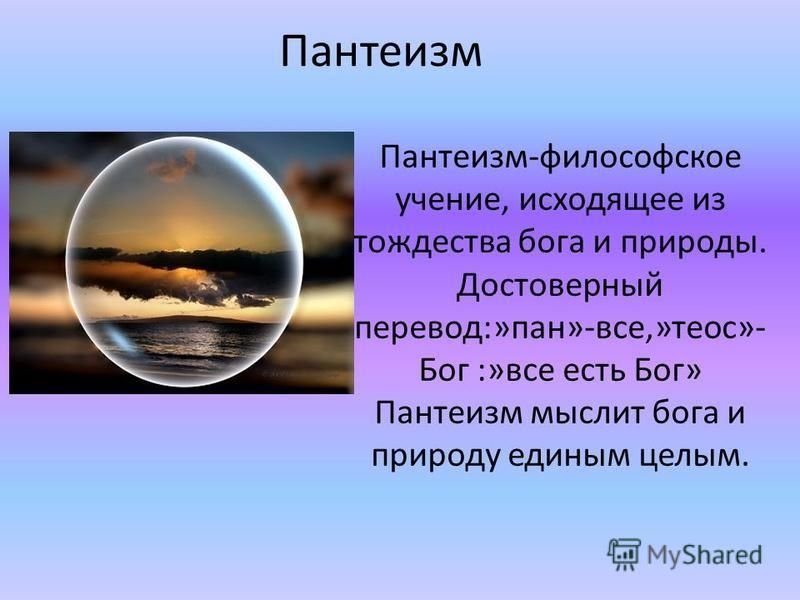 Пантеизм

Пантеизм-философское учение, исходящее из тождества бога и природы. Достоверный перевод:»пан»-все,»теос»-Бог :»все есть Бог» Пантеизм мыслит бога и природу единым целым.

MyShared